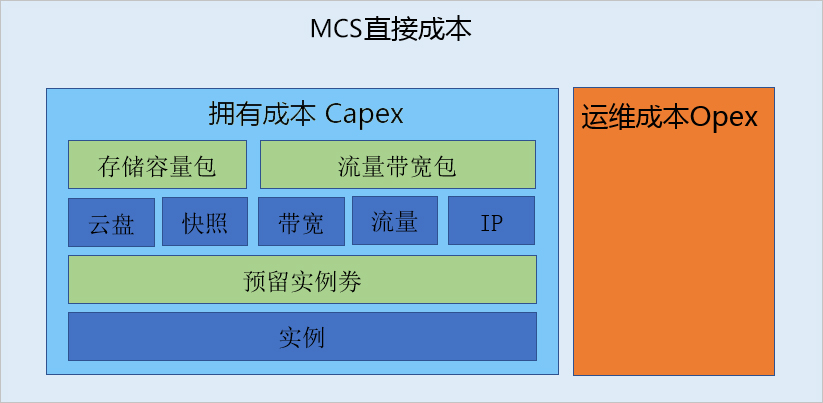 MCS直接成本

拥有成本 Capex

存储容量包

流量带宽包

云盘

快照

带宽

流量

IP

预留实例券

实例

运维成本Opex